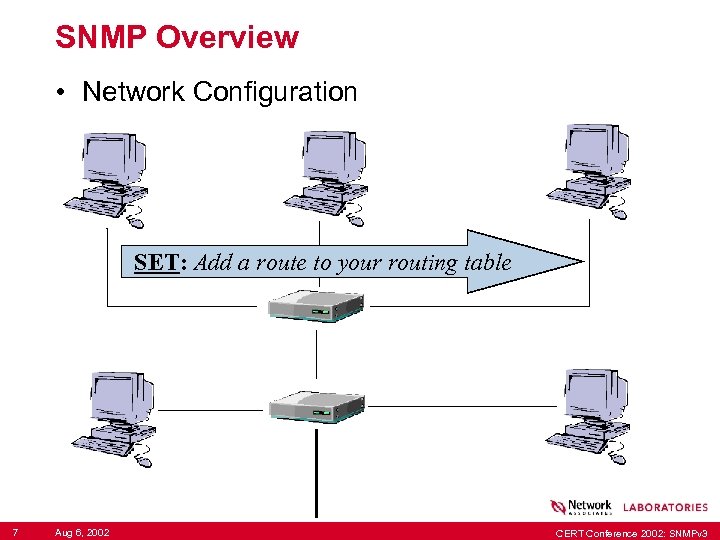 SNMP Overview

• Network Configuration

SET: Add a route to your routing table

Network ASSOCIATES LABORATORIES

7 Aug 6, 2002 CERT Conference 2002: SNMPv3